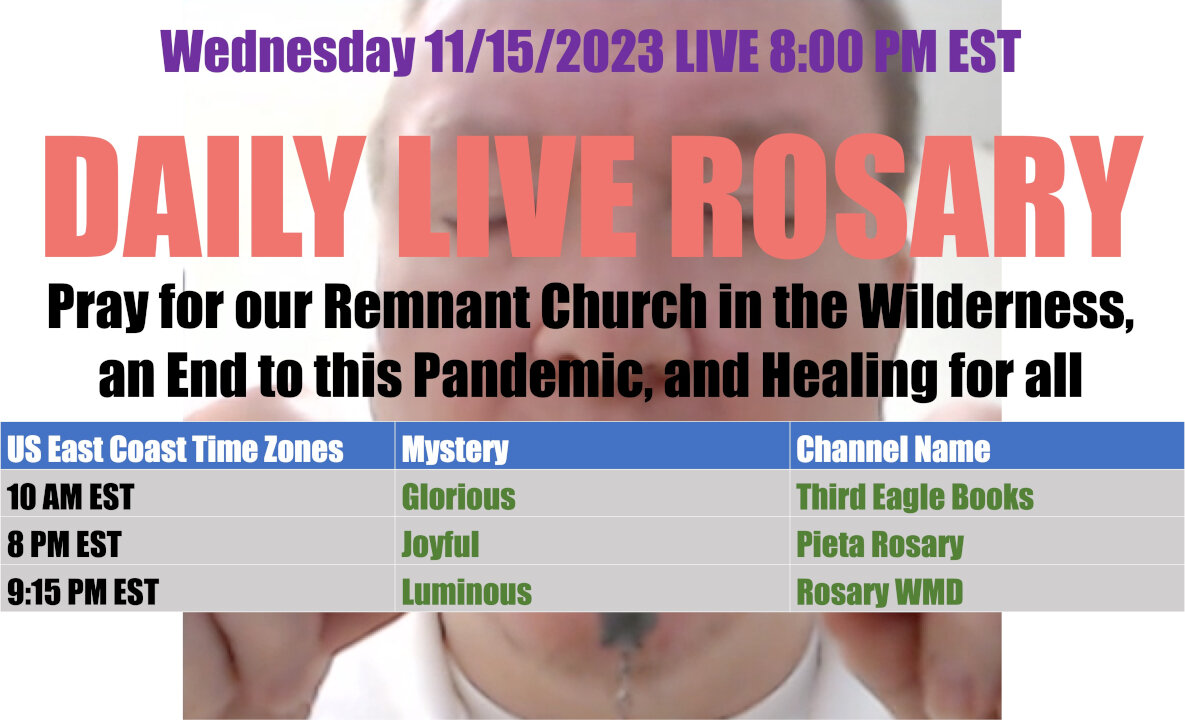 Wednesday 11/15/2023 LIVE 8:00 PM EST

DAILY LIVE ROSARY

Pray for our Remnant Church in the Wilderness, an End to this Pandemic, and Healing for all

| US East Coast Time Zones | Mystery | Channel Name |
|---|---|---|
| 10 AM EST | Glorious | Third Eagle Books |
| 8 PM EST | Joyful | Pieta Rosary |
| 9:15 PM EST | Luminous | Rosary WMD |